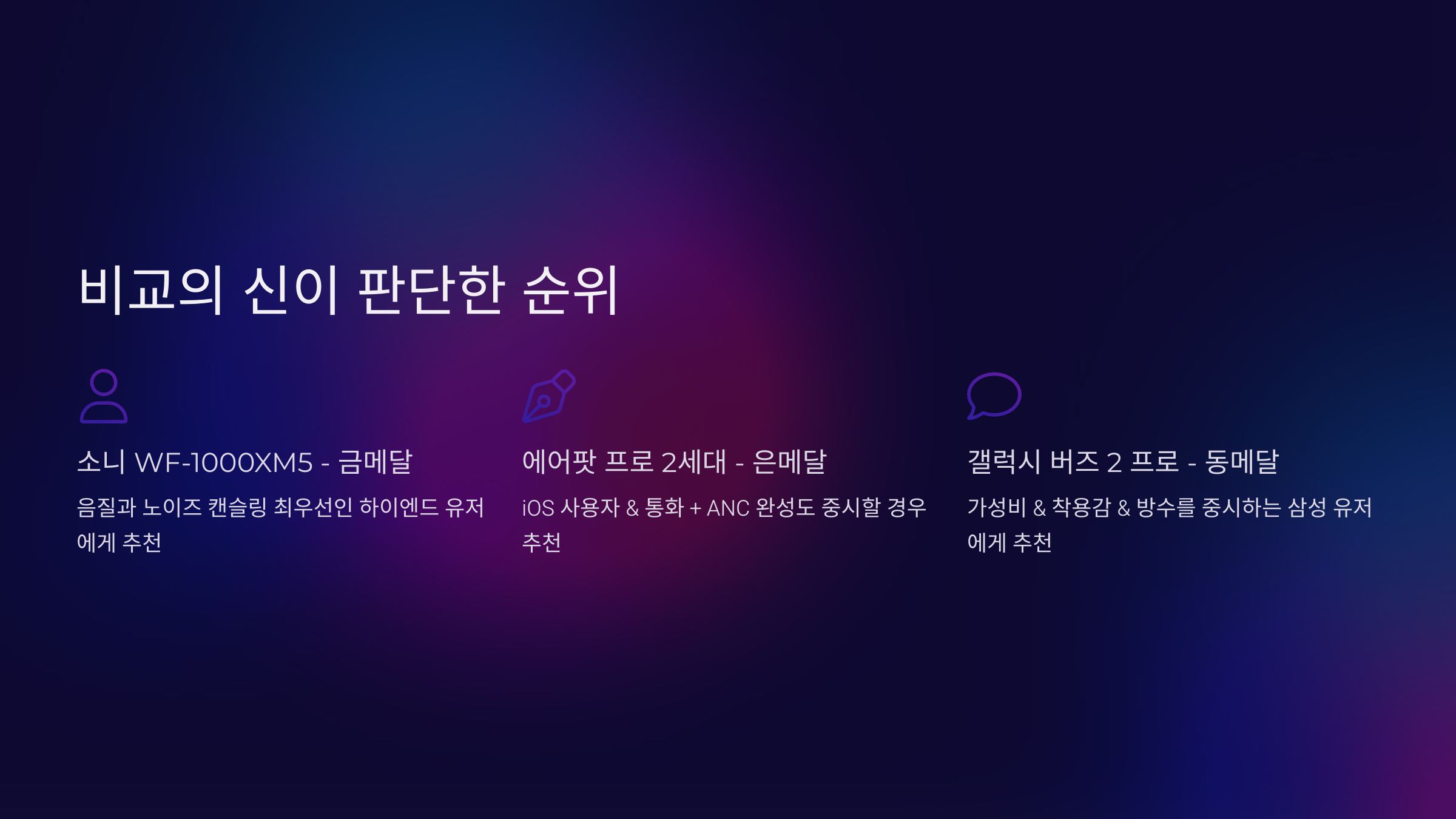 비교의 신이 판단한 순위

소니 WF-1000XM5 - 금메달

음질과 노이즈 캔슬링 최우선인 하이엔드 유저에게 추천

에어팟 프로 2세대 - 은메달

iOS 사용자 & 통화 + ANC 완성도 중시할 경우 추천

갤럭시 버즈 2 프로 - 동메달

가성비 & 착용감 & 방수를 중시하는 삼성 유저에게 추천